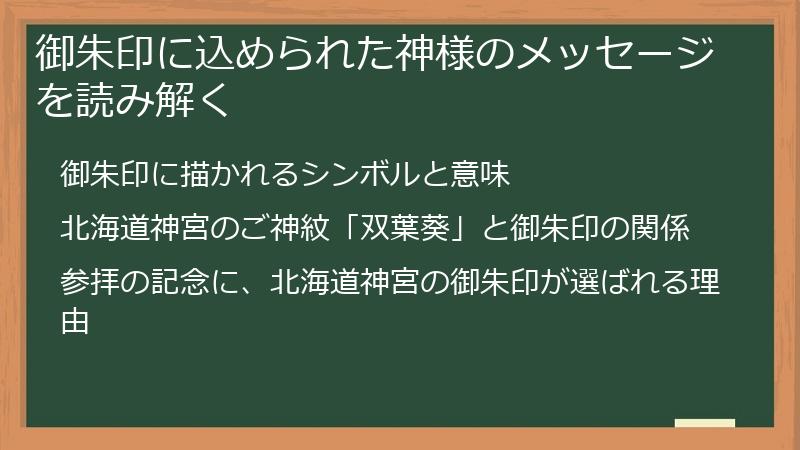 御朱印に込められた神様のメッセージを読み解く

御朱印に描かれるシンボルと意味

北海道神宮のご神紋「双葉葵」と御朱印の関係

参拝の記念に、北海道神宮の御朱印が選ばれる理由